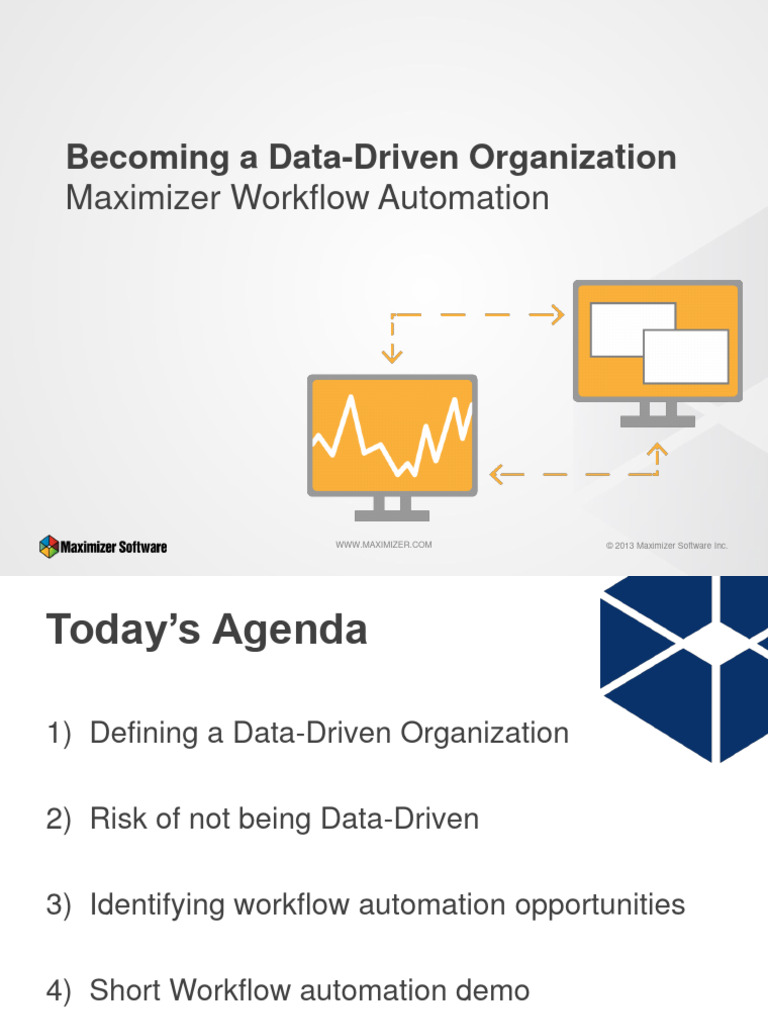 Becoming a Data-Driven Organization
Maximizer Workflow Automation

Maximizer Software

WWW.MAXIMIZER.COM

© 2013 Maximizer Software Inc.

Today's Agenda

1) Defining a Data-Driven Organization

2) Risk of not being Data-Driven

3) Identifying workflow automation opportunities

4) Short Workflow automation demo